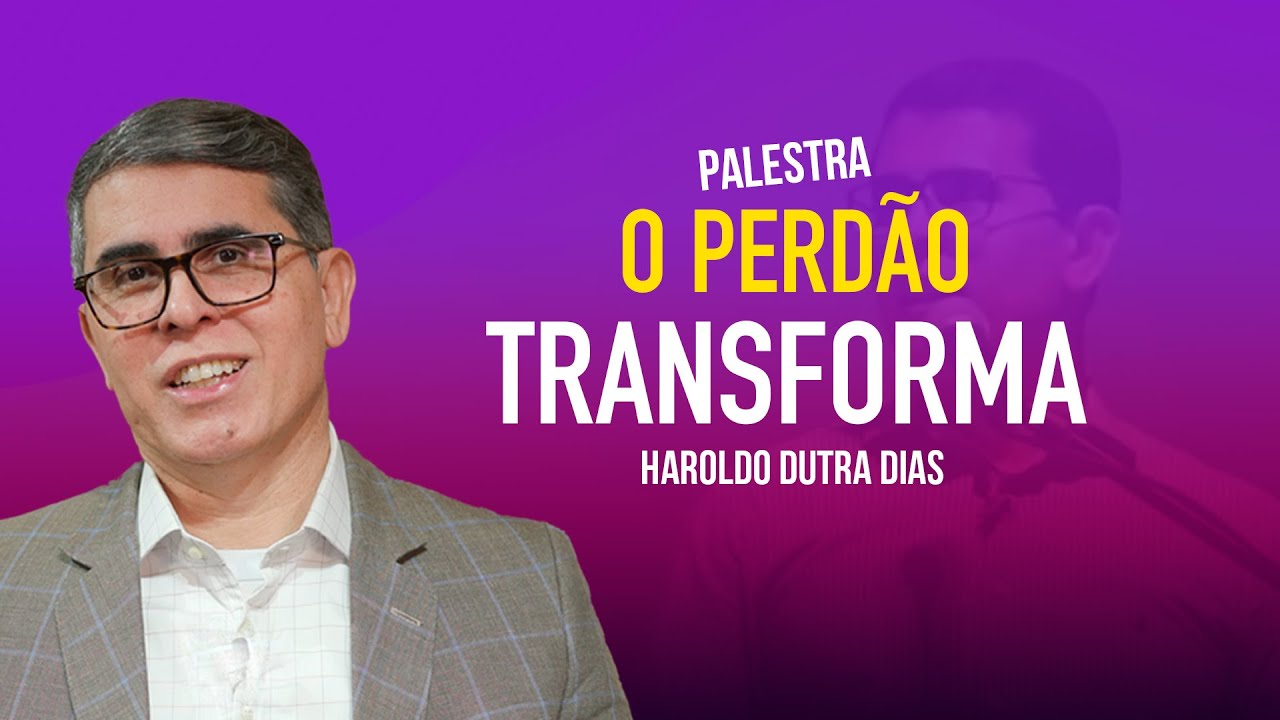 PALESTRA
O PERDÃO
TRANSFORMA
HAROLDO DUTRA DIAS